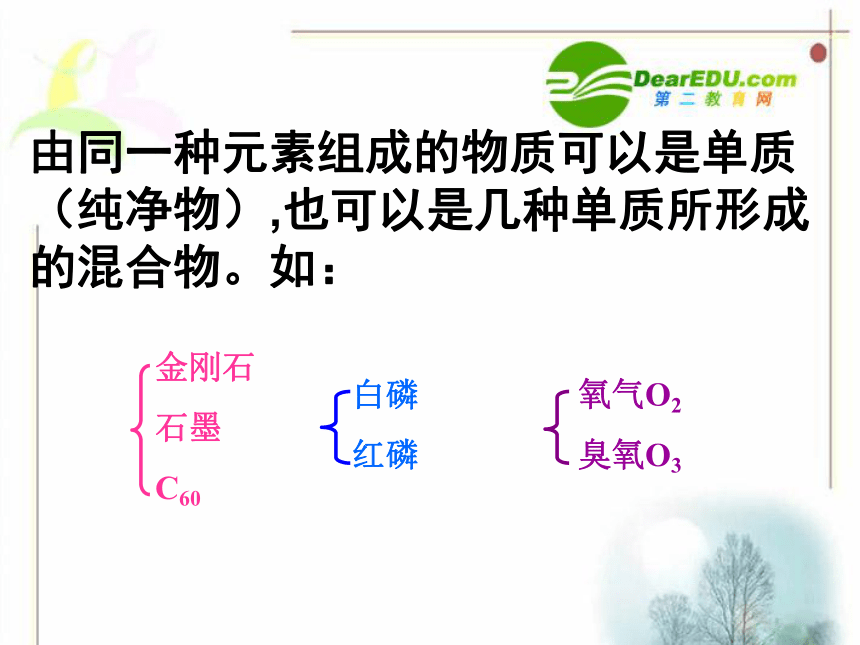 DearEDU.com
第二教育网

由同一种元素组成的物质可以是单质（纯净物）,也可以是几种单质所形成的混合物。如：

金刚石
石墨
$C_{60}$

白磷
红磷

氧气$O_2$
臭氧$O_3$